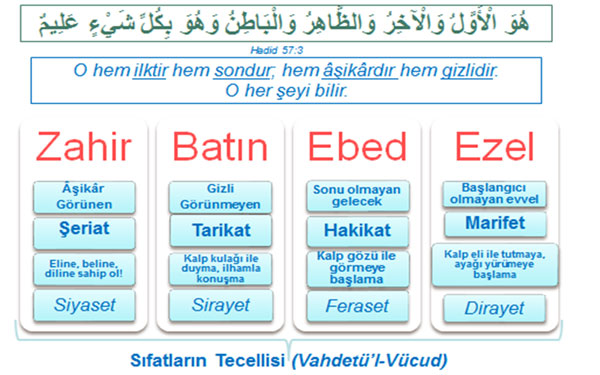 هُوَ الْأَوَّلُ وَالْآخِرُ وَالظَّاهِرُ وَالْبَاطِنُ وَهُوَ بِكُلِّ شَيْءٍ عَلِيمٌ

Hadid 57:3

O hem ilktir hem sondur; hem âşikârdır hem gizlidir. O her şeyi bilir.

Zahir

Âşikâr Görünen

Şeriat

Eline, beline, diline sahip ol!

Siyaset

Batın

Gizli Görünmeyen

Tarikat

Kalp kulağı ile duyma, ilhamla konuşma

Sirayet

Ebed

Sonu olmayan gelecek

Hakikat

Kalp gözü ile görmeye başlama

Feraset

Ezel

Başlangıcı olmayan evvel

Marifet

Kalp eli ile tutmaya, ayağı yürümeye başlama

Dirayet

Sıfatların Tecellisi (Vahdetü'l-Vücud)